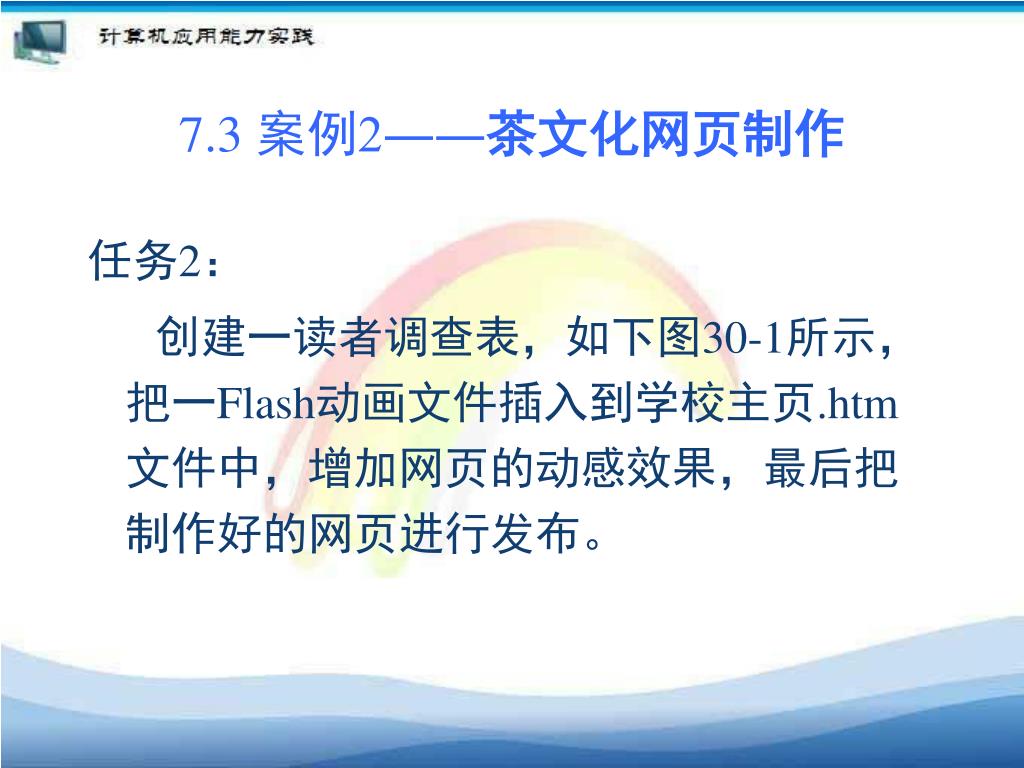 计算机应用能力实践

7.3 案例2——茶文化网页制作

任务2：

创建一读者调查表，如下图30-1所示，把一Flash动画文件插入到学校主页.htm文件中，增加网页的动感效果，最后把制作好的网页进行发布。